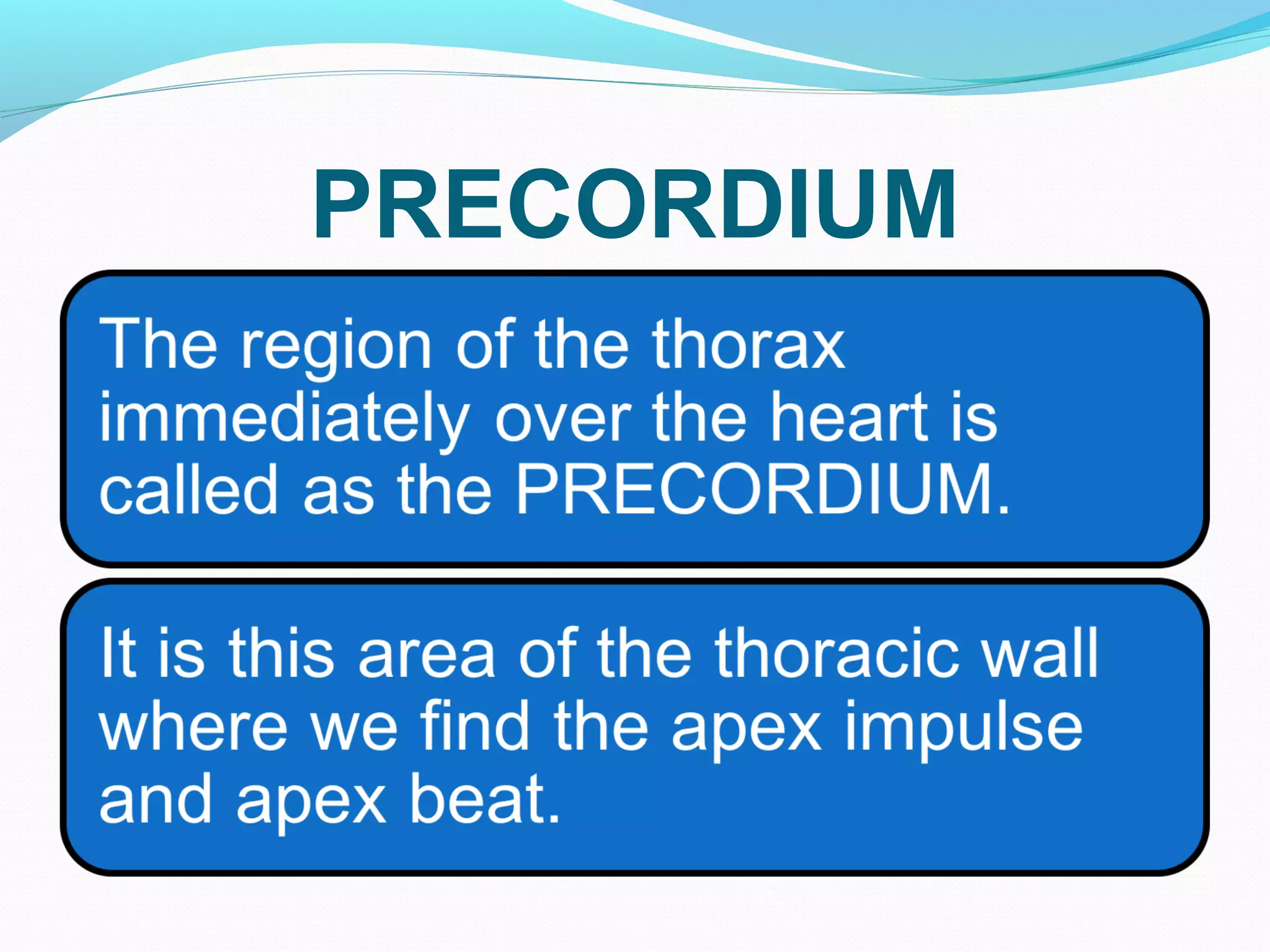 PRECORDIUM

The region of the thorax immediately over the heart is called as the PRECORDIUM.

It is this area of the thoracic wall where we find the apex impulse and apex beat.